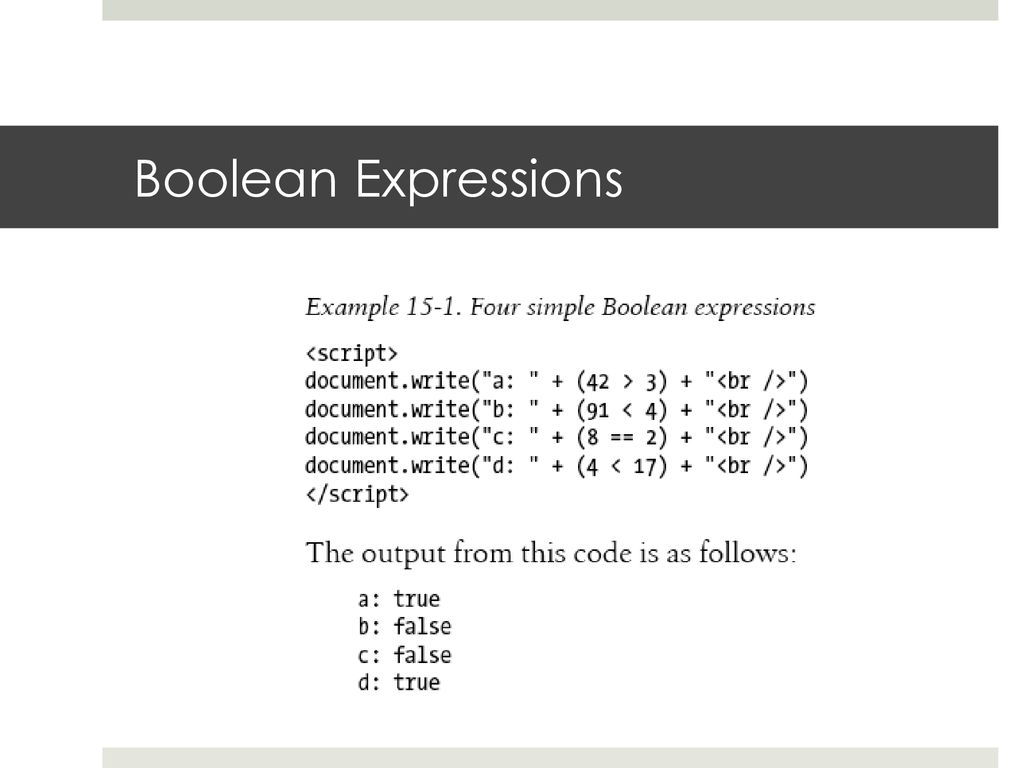 Boolean Expressions

Example 15-1. Four simple Boolean expressions

<script>
document.write("a: " + (42 > 3) + "<br />")
document.write("b: " + (91 < 4) + "<br />")
document.write("c: " + (8 == 2) + "<br />")
document.write("d: " + (4 < 17) + "<br />")
</script>

The output from this code is as follows:

a: true
b: false
c: false
d: true